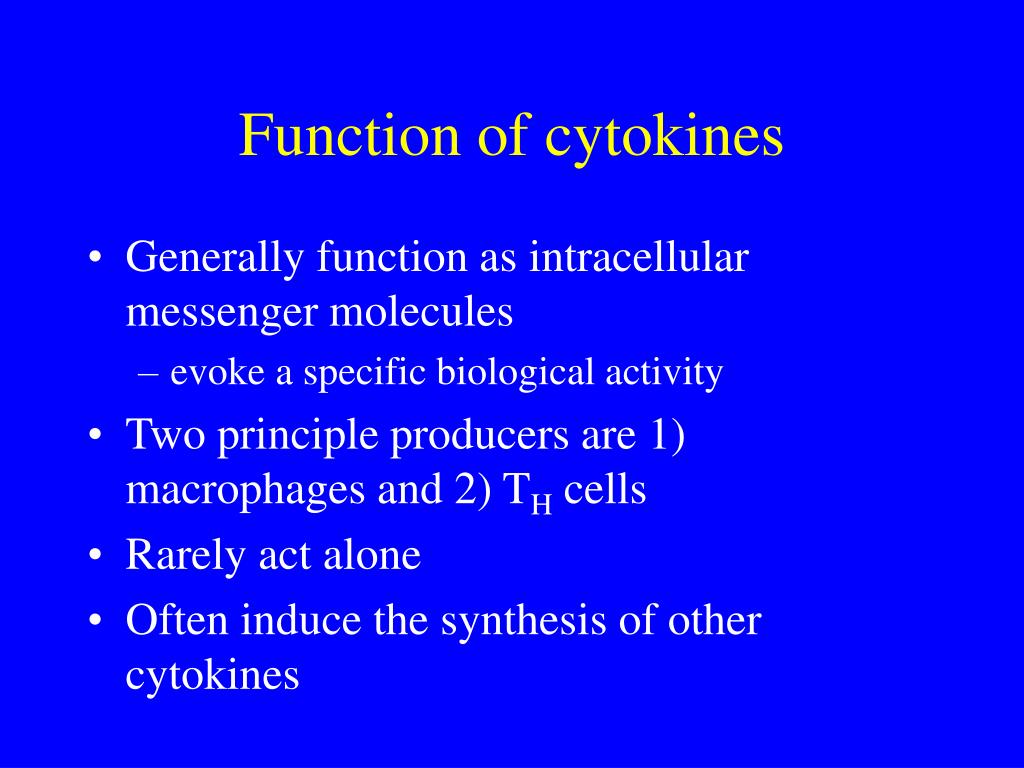 Function of cytokines

• Generally function as intracellular messenger molecules
– evoke a specific biological activity
• Two principle producers are 1) macrophages and 2) $T_H$ cells
• Rarely act alone
• Often induce the synthesis of other cytokines